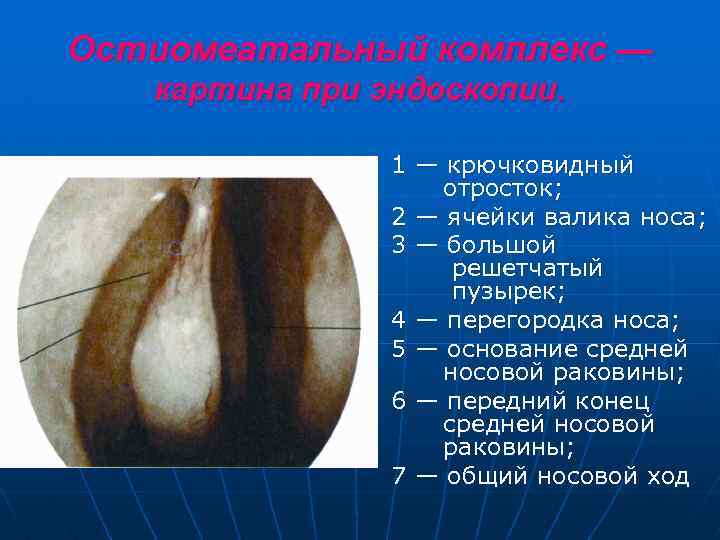 Остиомеатальный комплекс — картина при эндоскопии.

1 — крючковидный отросток;
2 — ячейки валика носа;
3 — большой решетчатый пузырек;
4 — перегородка носа;
5 — основание средней носовой раковины;
6 — передний конец средней носовой раковины;
7 — общий носовой ход